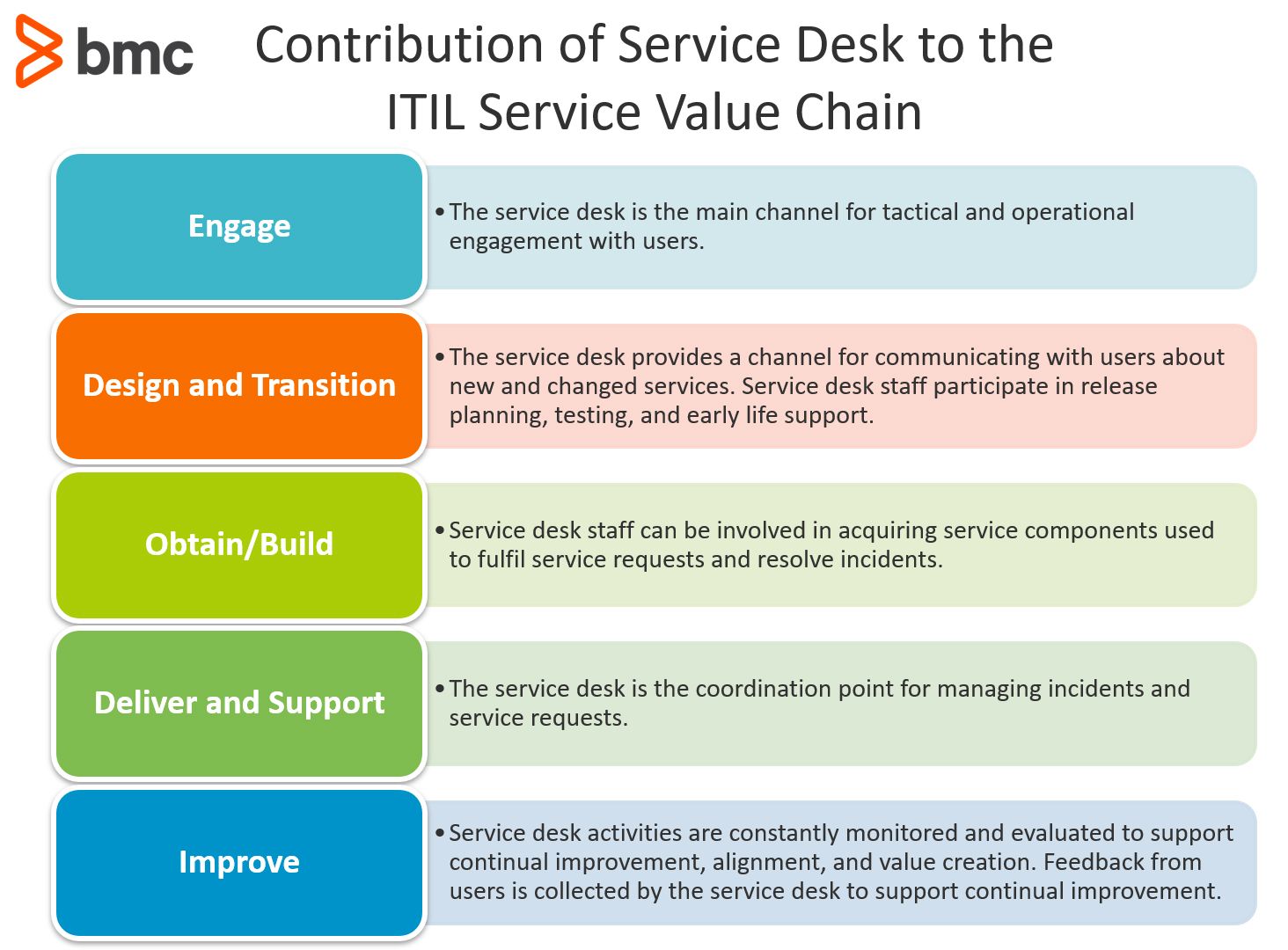 bmc

Contribution of Service Desk to the ITIL Service Value Chain

Engage

• The service desk is the main channel for tactical and operational engagement with users.

Design and Transition

• The service desk provides a channel for communicating with users about new and changed services. Service desk staff participate in release planning, testing, and early life support.

Obtain/Build

• Service desk staff can be involved in acquiring service components used to fulfil service requests and resolve incidents.

Deliver and Support

• The service desk is the coordination point for managing incidents and service requests.

Improve

• Service desk activities are constantly monitored and evaluated to support continual improvement, alignment, and value creation. Feedback from users is collected by the service desk to support continual improvement.